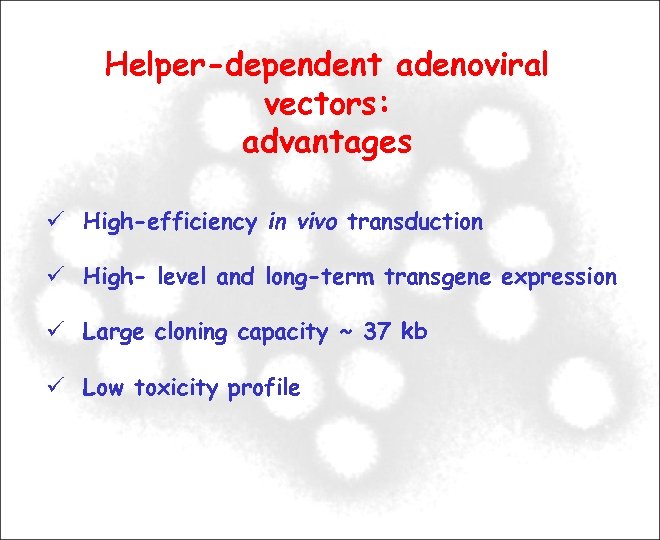 Helper-dependent adenoviral vectors:
advantages

✓ High-efficiency in vivo transduction

✓ High- level and long-term transgene expression

✓ Large cloning capacity ~ 37 kb

✓ Low toxicity profile